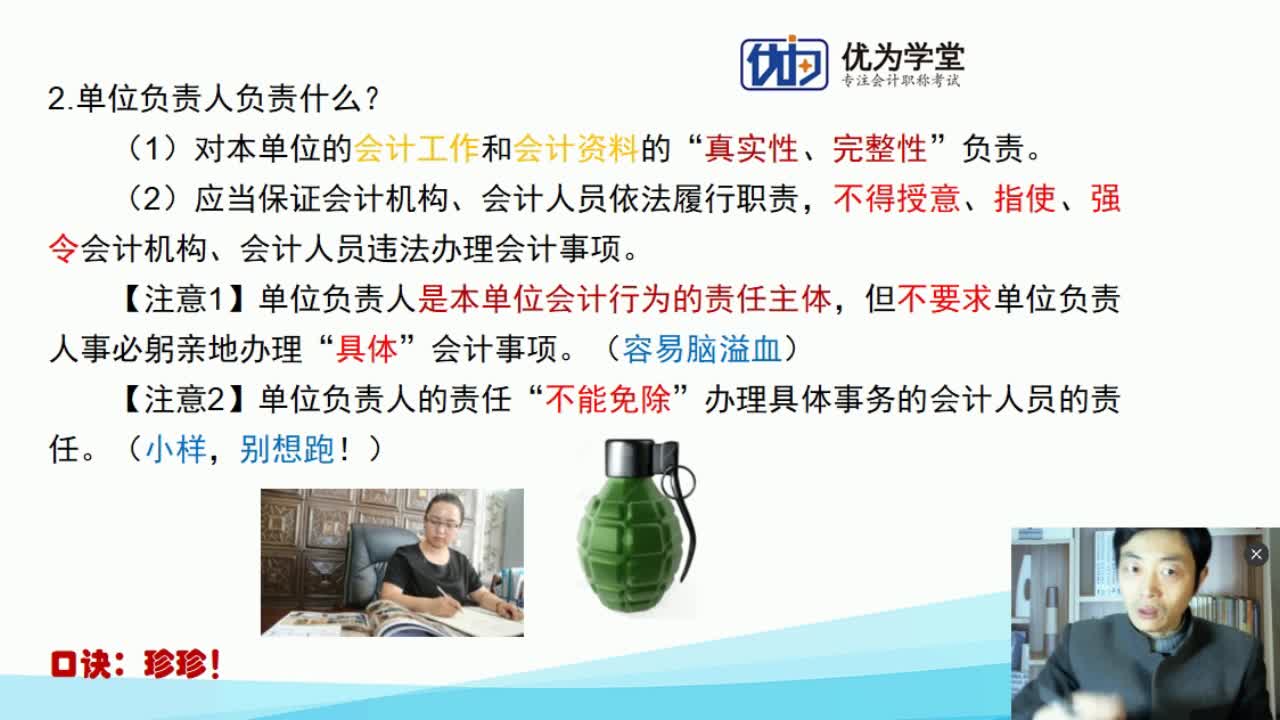 优为学堂
专注会计职称考试

2.单位负责人负责什么？

（1）对本单位的会计工作和会计资料的“真实性、完整性”负责。

（2）应当保证会计机构、会计人员依法履行职责，不得授意、指使、强令会计机构、会计人员违法办理会计事项。

【注意1】单位负责人是本单位会计行为的责任主体，但不要求单位负责人事必躬亲地办理“具体”会计事项。（容易脑溢血）

【注意2】单位负责人的责任“不能免除”办理具体事务的会计人员的责任。（小样，别想跑！）

口诀：珍珍！